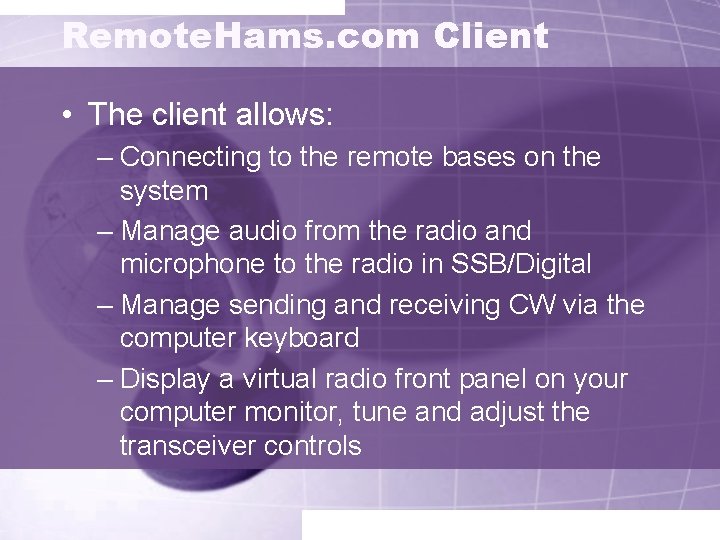 RemoteHams.com Client

• The client allows:

– Connecting to the remote bases on the system

– Manage audio from the radio and microphone to the radio in SSB/Digital

– Manage sending and receiving CW via the computer keyboard

– Display a virtual radio front panel on your computer monitor, tune and adjust the transceiver controls